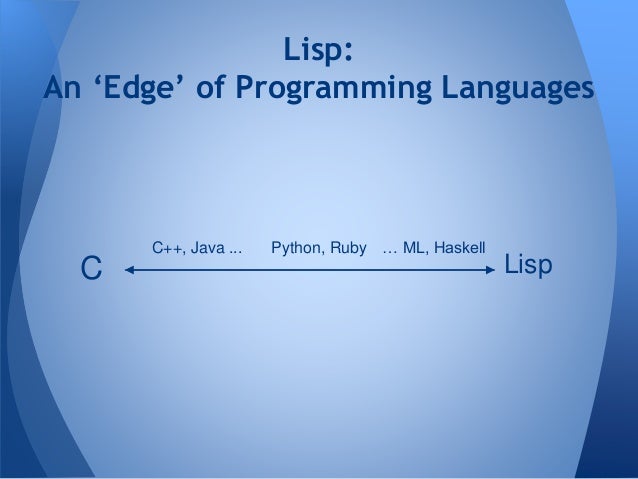 Lisp:
An ‘Edge’ of Programming Languages

C++, Java ... Python, Ruby … ML, Haskell

C Lisp